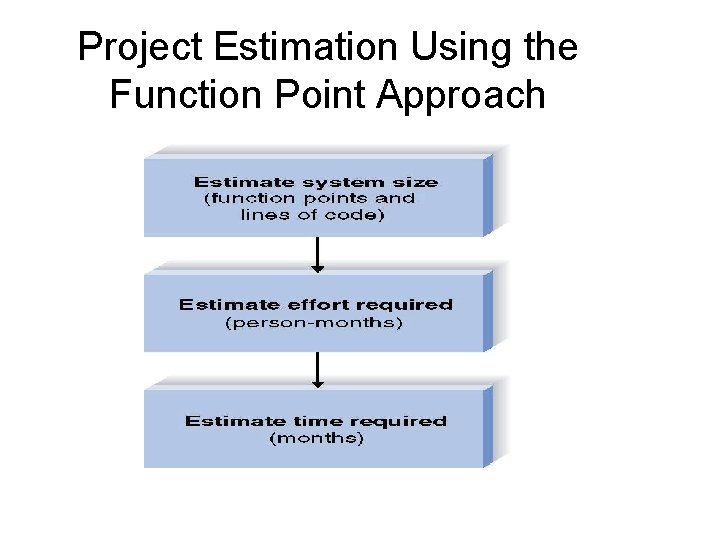 Project Estimation Using the Function Point Approach

Estimate system size (function points and lines of code)

Estimate effort required (person-months)

Estimate time required (months)